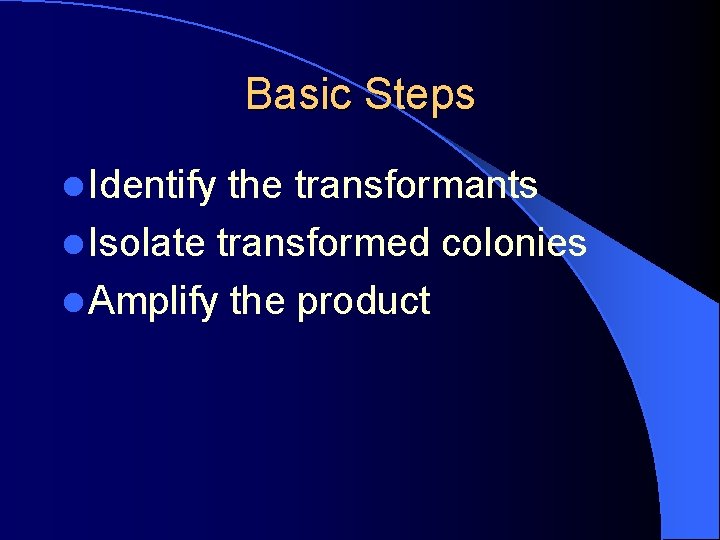 Basic Steps

- Identify the transformants
- Isolate transformed colonies
- Amplify the product